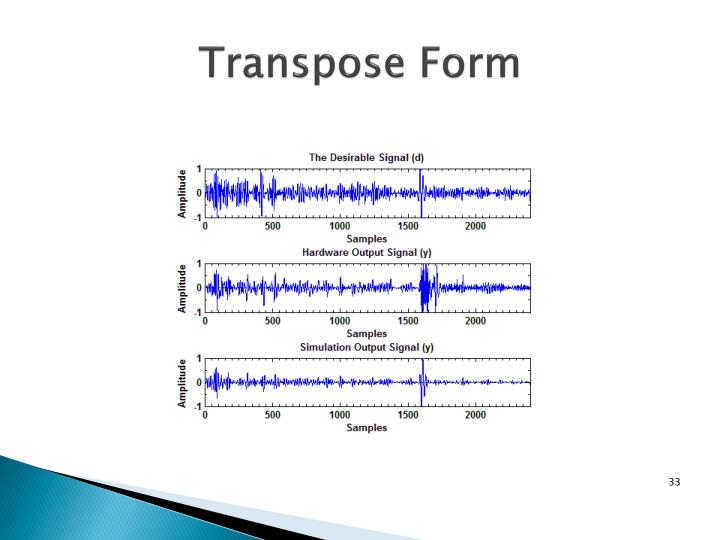 Transpose Form

The Desirable Signal (d)

Amplitude

1
0
-1

0 500 1000 1500 2000

Samples

Hardware Output Signal (y)

Amplitude

1
0
-1

0 500 1000 1500 2000

Samples

Simulation Output Signal (y)

Amplitude

1
0
-1

0 500 1000 1500 2000

Samples

33